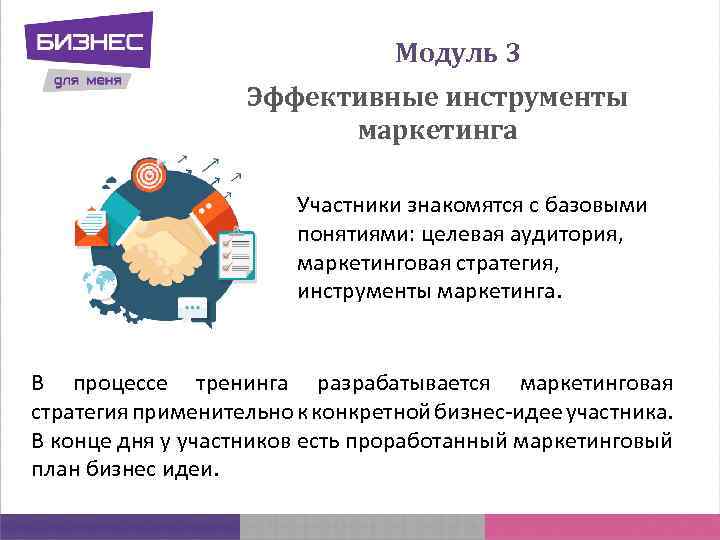 БИЗНЕС
для меня

Модуль 3

Эффективные инструменты маркетинга

Участники знакомятся с базовыми понятиями: целевая аудитория, маркетинговая стратегия, инструменты маркетинга.

В процессе тренинга разрабатывается маркетинговая стратегия применительно к конкретной бизнес-идее участника. В конце дня у участников есть проработанный маркетинговый план бизнес идеи.